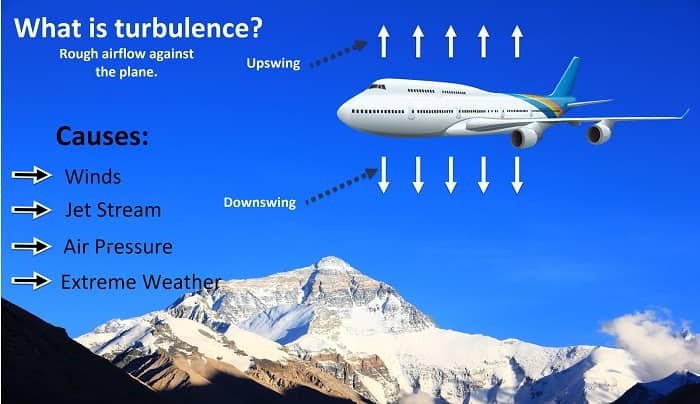 What is turbulence?

Rough airflow against the plane.

Upswing

Causes:

Winds

Jet Stream

Air Pressure

Extreme Weather

Downswing